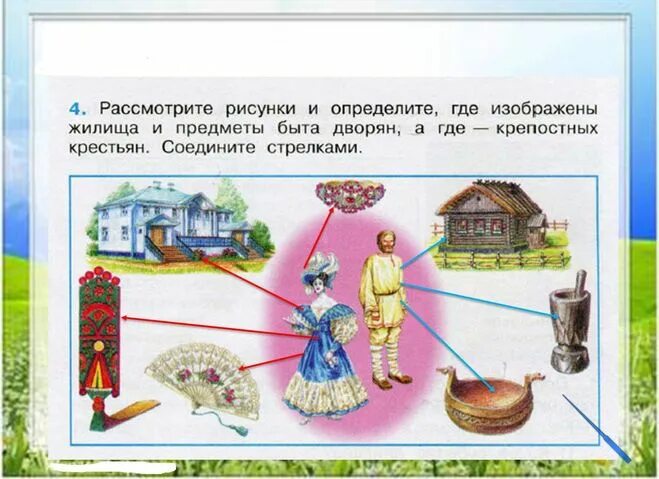 4. Рассмотрите рисунки и определите, где изображены жилища и предметы быта дворян, а где — крепостных крестьян. Соедините стрелками.